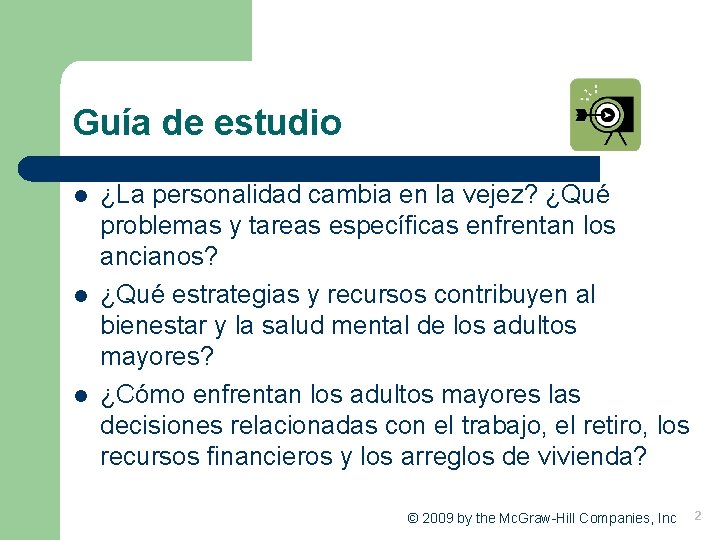 Guía de estudio

- ¿La personalidad cambia en la vejez? ¿Qué problemas y tareas específicas enfrentan los ancianos?
- ¿Qué estrategias y recursos contribuyen al bienestar y la salud mental de los adultos mayores?
- ¿Cómo enfrentan los adultos mayores las decisiones relacionadas con el trabajo, el retiro, los recursos financieros y los arreglos de vivienda?

© 2009 by the McGraw-Hill Companies, Inc 2